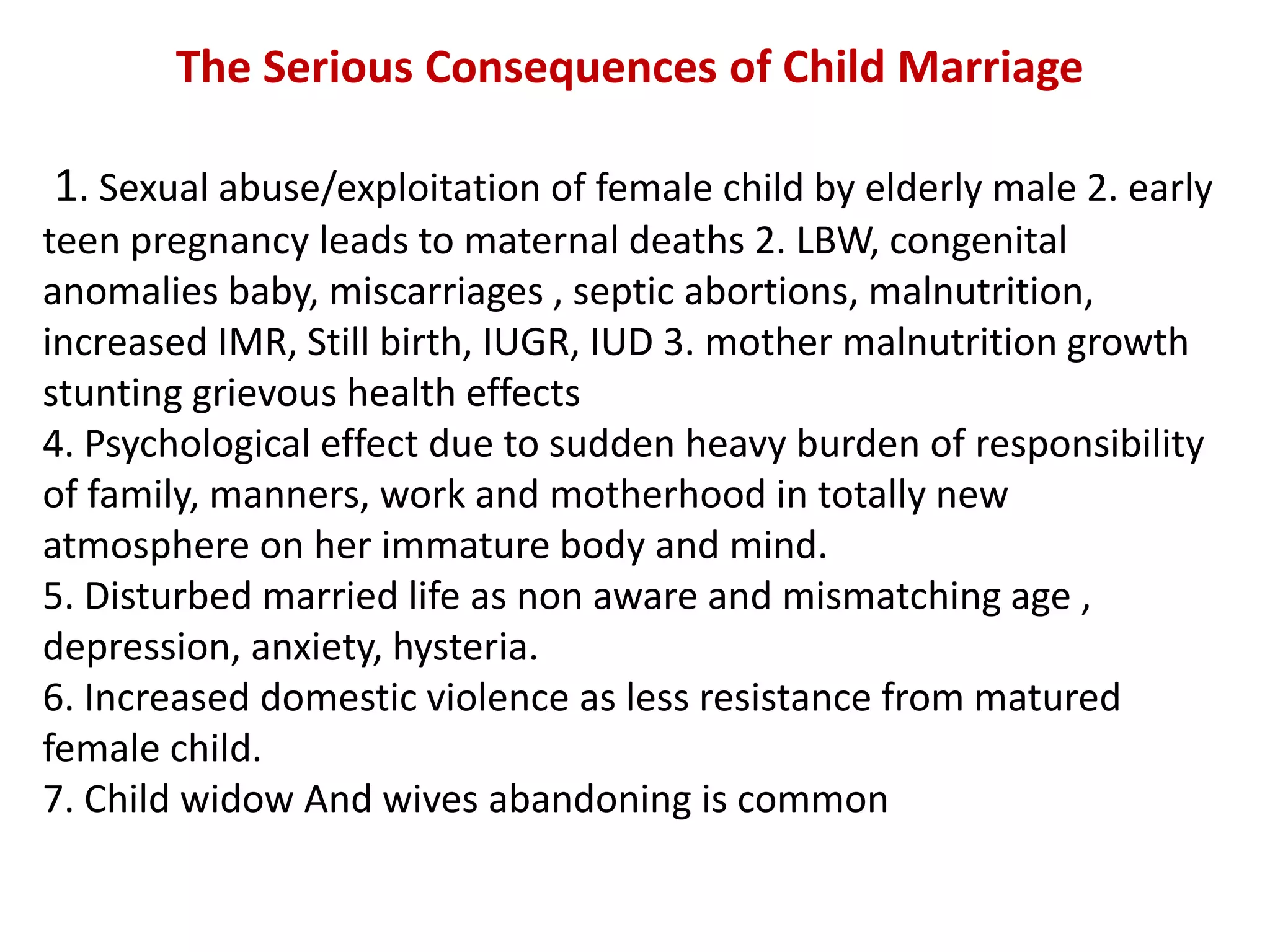 The Serious Consequences of Child Marriage

1. Sexual abuse/exploitation of female child by elderly male 2. early teen pregnancy leads to maternal deaths 2. LBW, congenital anomalies baby, miscarriages , septic abortions, malnutrition, increased IMR, Still birth, IUGR, IUD 3. mother malnutrition growth stunting grievous health effects
4. Psychological effect due to sudden heavy burden of responsibility of family, manners, work and motherhood in totally new atmosphere on her immature body and mind.
5. Disturbed married life as non aware and mismatching age , depression, anxiety, hysteria.
6. Increased domestic violence as less resistance from matured female child.
7. Child widow And wives abandoning is common